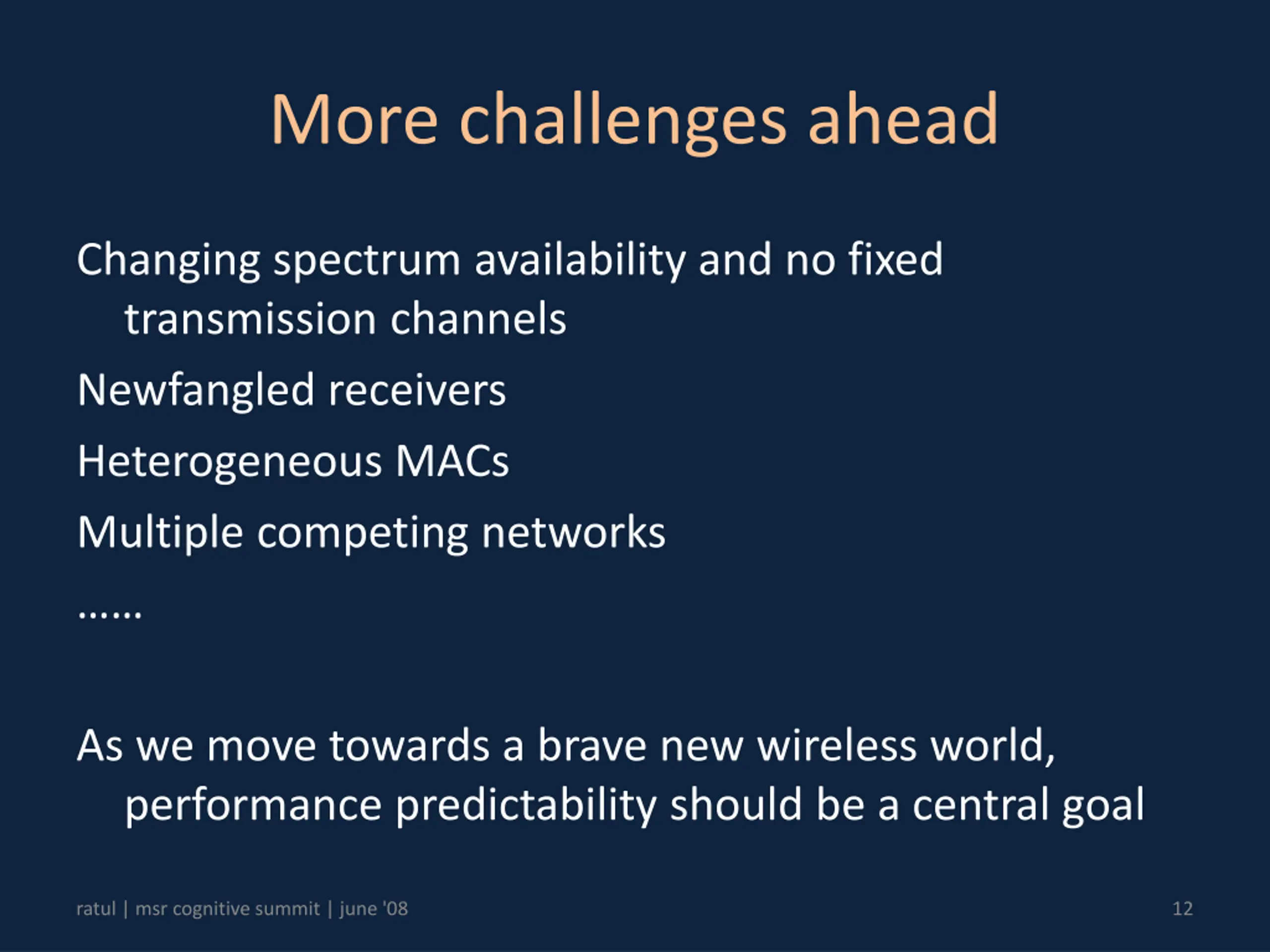 More challenges ahead

Changing spectrum availability and no fixed transmission channels

Newfangled receivers

Heterogeneous MACs

Multiple competing networks

……

As we move towards a brave new wireless world, performance predictability should be a central goal

ratul | msr cognitive summit | june '08

12